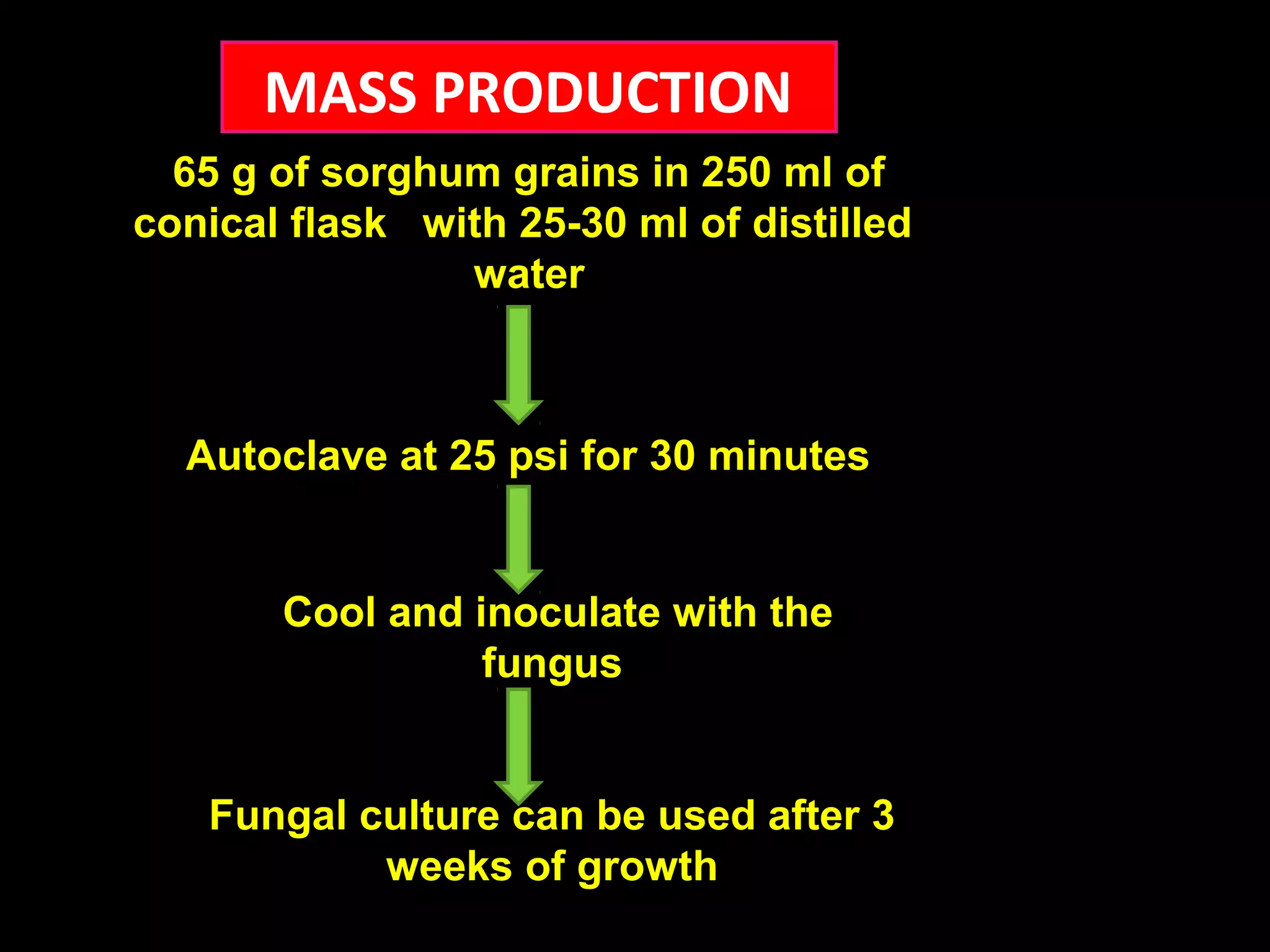 MASS PRODUCTION

65 g of sorghum grains in 250 ml of conical flask with 25-30 ml of distilled water

Autoclave at 25 psi for 30 minutes

Cool and inoculate with the fungus

Fungal culture can be used after 3 weeks of growth